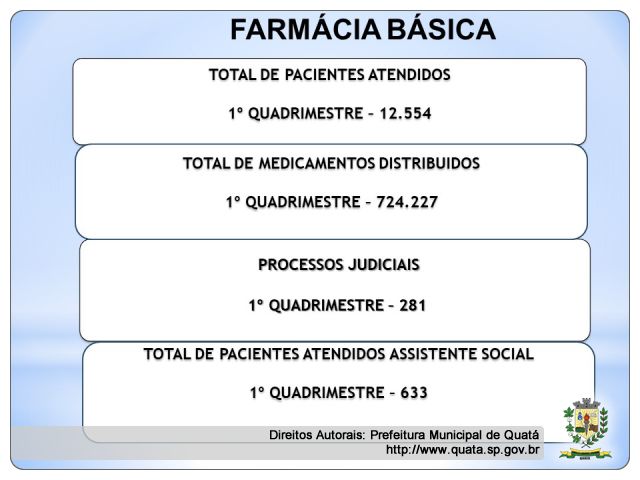 FARMÁCIA BÁSICA

TOTAL DE PACIENTES ATENDIDOS

1º QUADRIMESTRE – 12.554

TOTAL DE MEDICAMENTOS DISTRIBUIDOS

1º QUADRIMESTRE – 724.227

PROCESSOS JUDICIAIS

1º QUADRIMESTRE – 281

TOTAL DE PACIENTES ATENDIDOS ASSISTENTE SOCIAL

1º QUADRIMESTRE – 633

Direitos Autorais: Prefeitura Municipal de Quatá
http://www.quata.sp.gov.br